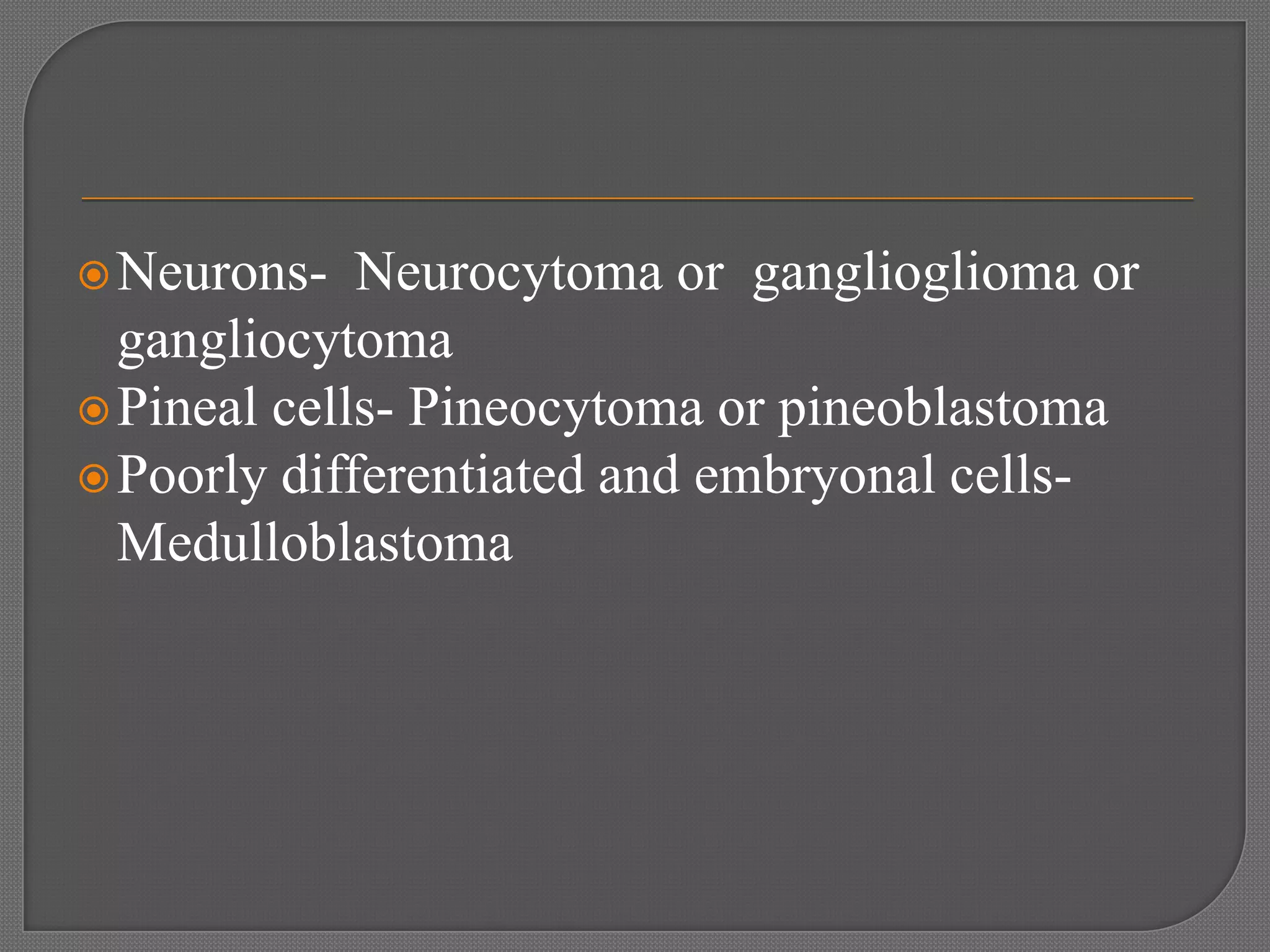 Neurons- Neurocytoma or ganglioglioma or gangliocytoma

Pineal cells- Pineocytoma or pineoblastoma

Poorly differentiated and embryonal cells- Medulloblastoma